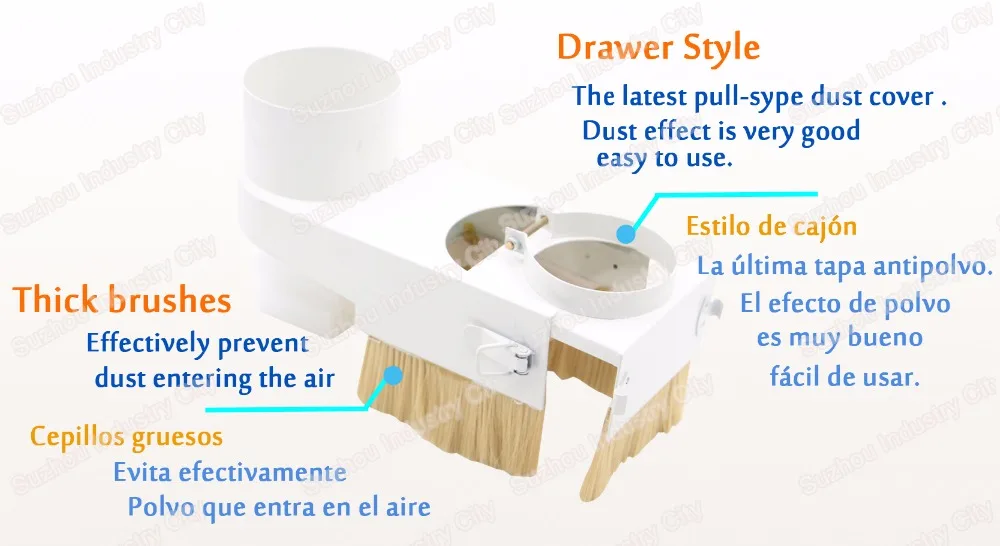 Drawer Style
The latest pull-sype dust cover .
Dust effect is very good
easy to use.

Estilo de cajón
La última tapa antipolvo.
El efecto de polvo
es muy bueno
fácil de usar.

Thick brushes
Effectively prevent
dust entering the air

Cepillos gruesos
Evita efectivamente
Polvo que entra en el aire

Suzhou Industry City